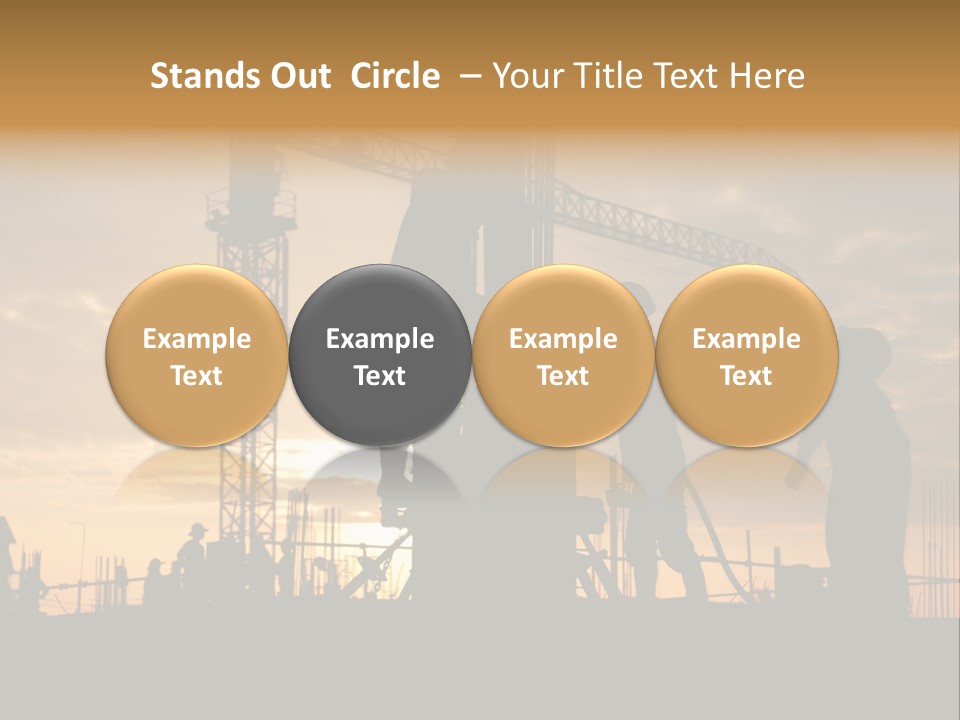 Stands Out Circle – Your Title Text Here

Example Text

Example Text

Example Text

Example Text